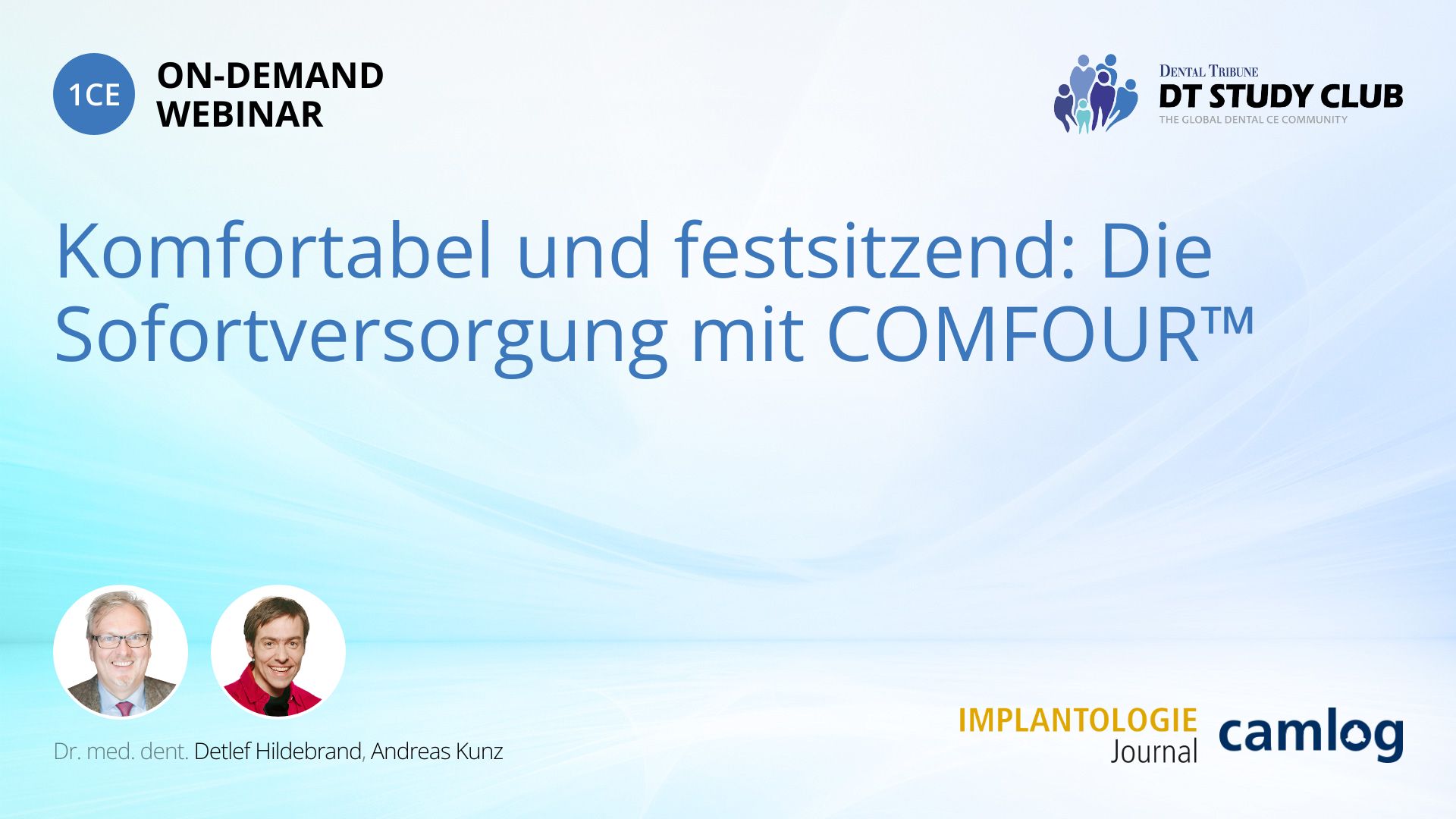 1CE
ON-DEMAND
WEBINAR

DENTAL TRIBUNE
DT STUDY CLUB
THE GLOBAL DENTAL CE COMMUNITY

Komfortabel und festsitzend: Die Sofortversorgung mit COMFOUR™

Dr. med. dent. Detlef Hildebrand, Andreas Kunz

IMPLANTOLOGIE
Journal

camlog